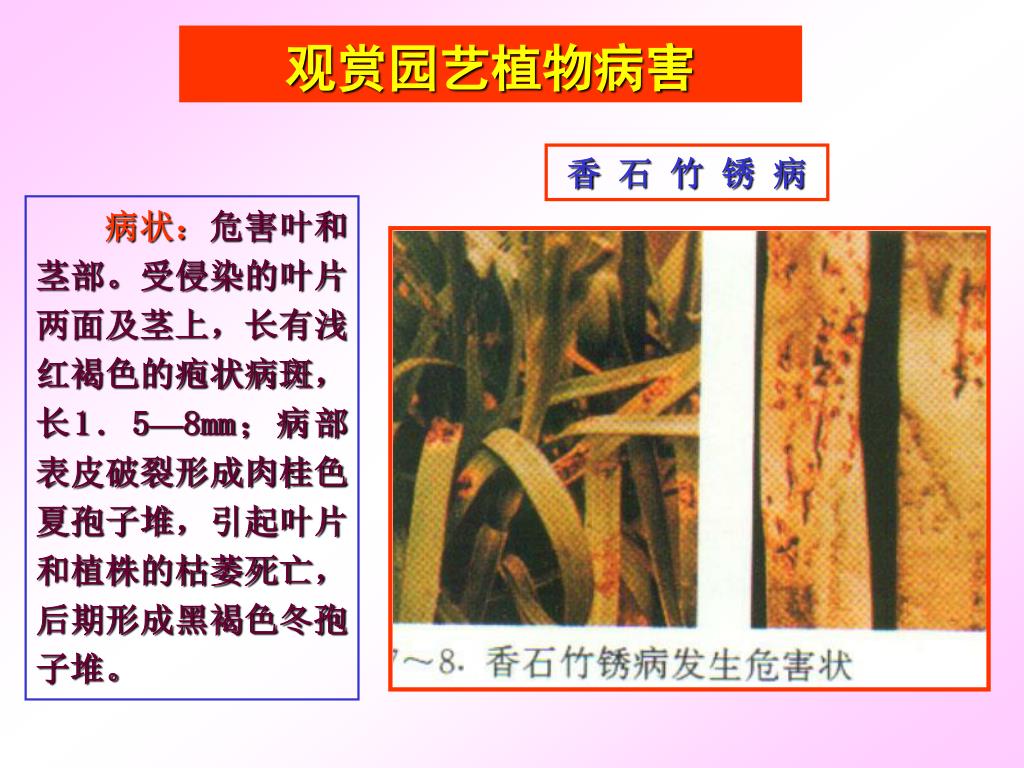 观赏园艺植物病害

香 石 竹 锈 病

病状：危害叶和茎部。受侵染的叶片两面及茎上，长有浅红褐色的疱状病斑，长1．5—8mm；病部表皮破裂形成肉桂色夏孢子堆，引起叶片和植株的枯萎死亡，后期形成黑褐色冬孢子堆。

7～8. 香石竹锈病发生危害状